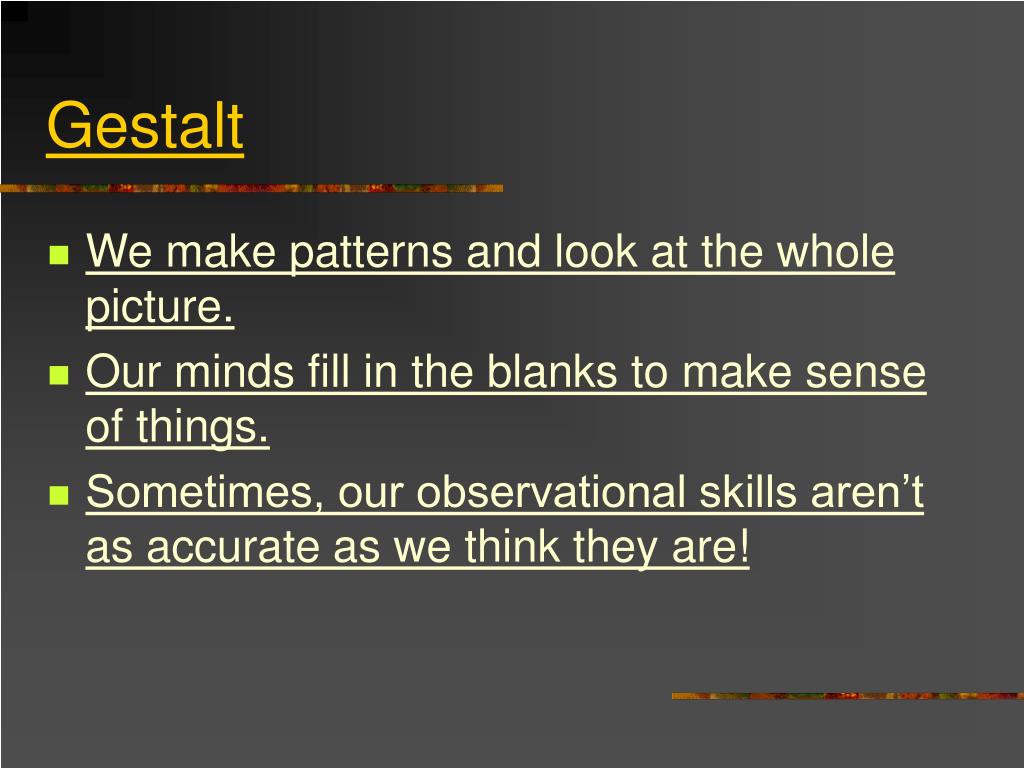 Gestalt

- We make patterns and look at the whole picture.
- Our minds fill in the blanks to make sense of things.
- Sometimes, our observational skills aren’t as accurate as we think they are!